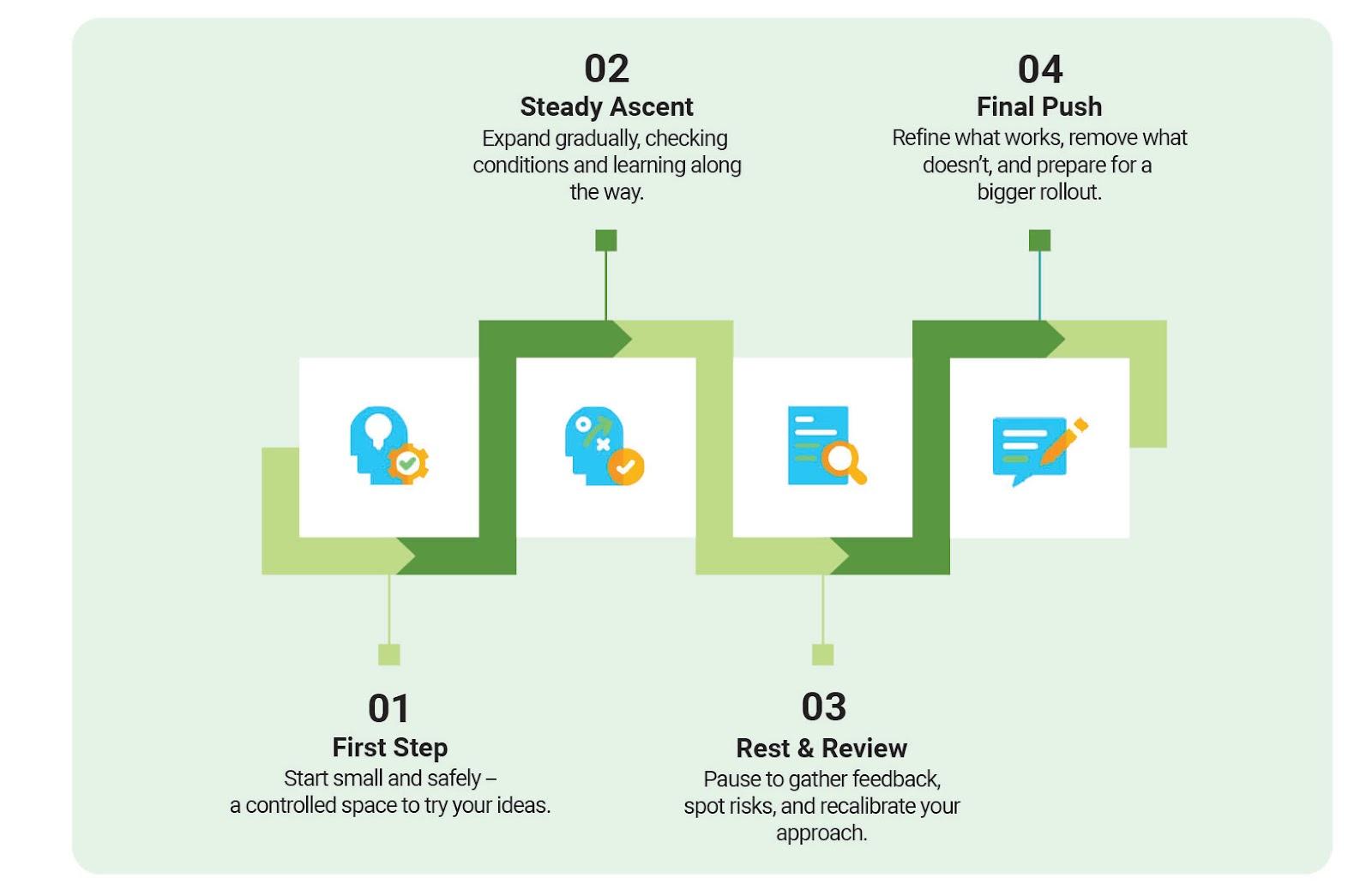 02
Steady Ascent
Expand gradually, checking conditions and learning along the way.

04
Final Push
Refine what works, remove what doesn't, and prepare for a bigger rollout.

01
First Step
Start small and safely – a controlled space to try your ideas.

03
Rest & Review
Pause to gather feedback, spot risks, and recalibrate your approach.